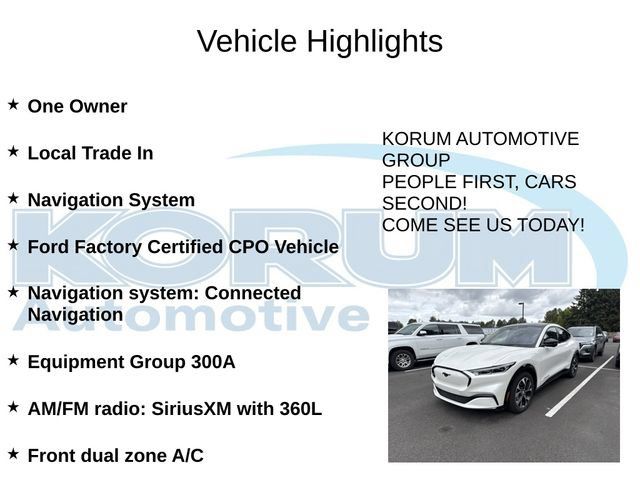 Vehicle Highlights

★ One Owner

★ Local Trade In

★ Navigation System

★ Ford Factory Certified CPO Vehicle

★ Navigation system: Connected Navigation

★ Equipment Group 300A

★ AM/FM radio: SiriusXM with 360L

★ Front dual zone A/C

KORUM AUTOMOTIVE GROUP
PEOPLE FIRST, CARS SECOND!
COME SEE US TODAY!

KORUM
Automotive